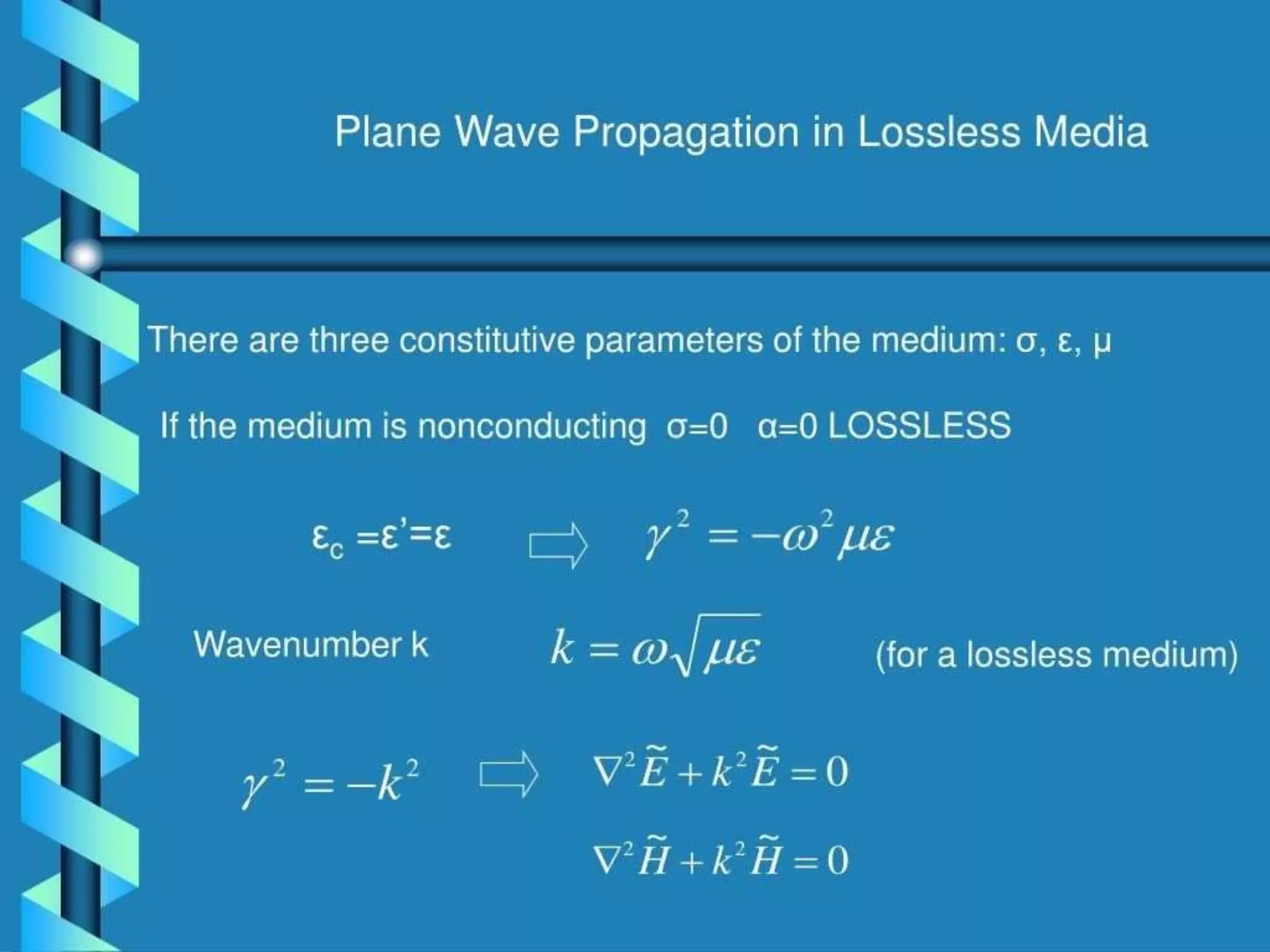 Plane Wave Propagation in Lossless Media

There are three constitutive parameters of the medium: σ, ε, μ

If the medium is nonconducting σ=0 α=0 LOSSLESS

$\varepsilon_c = \varepsilon' = \varepsilon$ $\Rightarrow$ $\gamma^2 = -\omega^2 \mu\varepsilon$

Wavenumber k $k = \omega\sqrt{\mu\varepsilon}$ (for a lossless medium)

$\gamma^2 = -k^2$ $\Rightarrow$ $\nabla^2 \tilde{E} + k^2 \tilde{E} = 0$

$\nabla^2 \tilde{H} + k^2 \tilde{H} = 0$